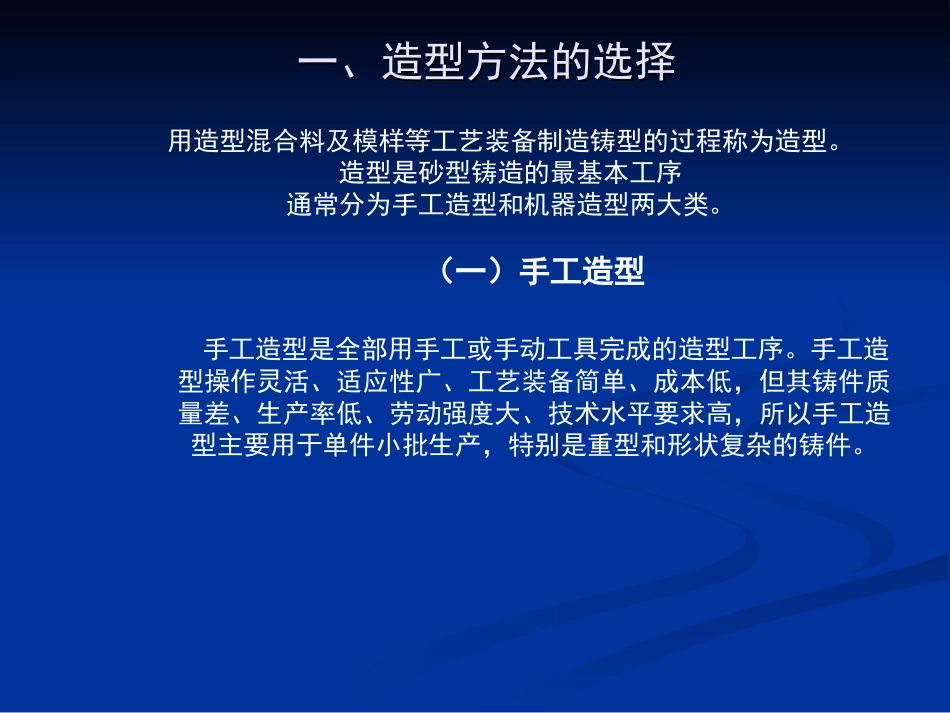 一、造型方法的选择

用造型混合料及模样等工艺装备制造铸型的过程称为造型。
造型是砂型铸造的最基本工序
通常分为手工造型和机器造型两大类。

（一）手工造型

手工造型是全部用手工或手动工具完成的造型工序。手工造型操作灵活、适应性广、工艺装备简单、成本低，但其铸件质量差、生产率低、劳动强度大、技术水平要求高，所以手工造型主要用于单件小批生产，特别是重型和形状复杂的铸件。